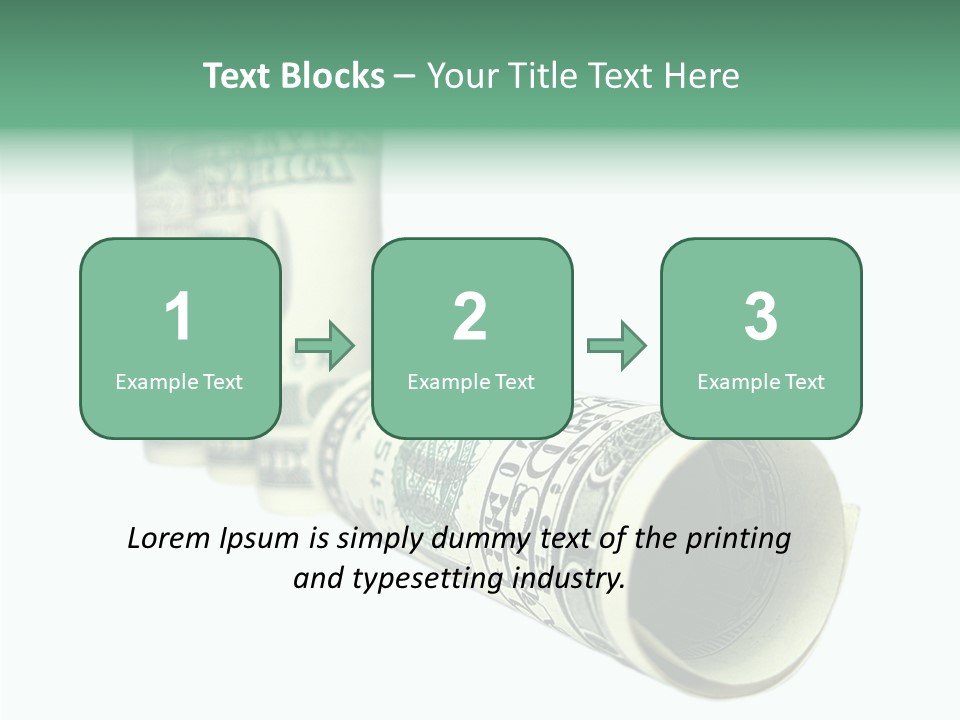 Text Blocks – Your Title Text Here

1
Example Text

2
Example Text

3
Example Text

Lorem Ipsum is simply dummy text of the printing and typesetting industry.